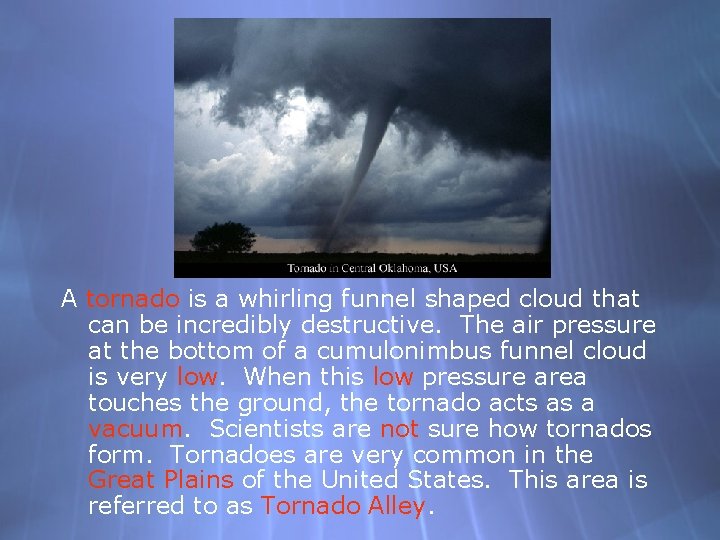 Tornado in Central Oklahoma, USA

A tornado is a whirling funnel shaped cloud that can be incredibly destructive. The air pressure at the bottom of a cumulonimbus funnel cloud is very low. When this low pressure area touches the ground, the tornado acts as a vacuum. Scientists are not sure how tornados form. Tornadoes are very common in the Great Plains of the United States. This area is referred to as Tornado Alley.